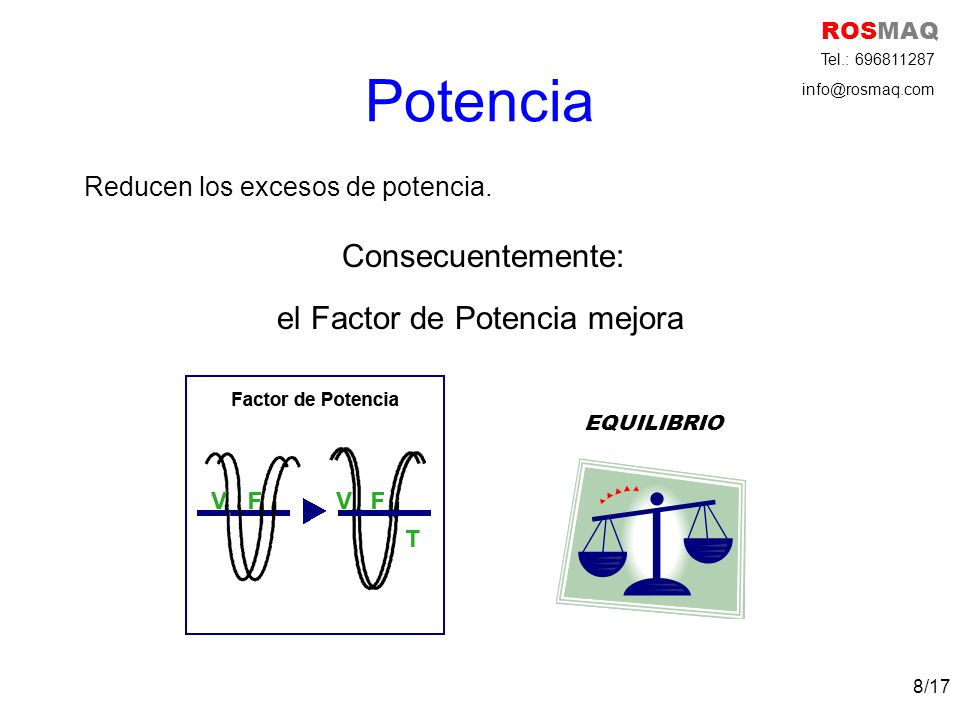 ROSMAQ
Tel.: 696811287
info@rosmaq.com

Potencia

Reducen los excesos de potencia.

Consecuentemente:

el Factor de Potencia mejora

Factor de Potencia

V F
V F
T

EQUILIBRIO

8/17